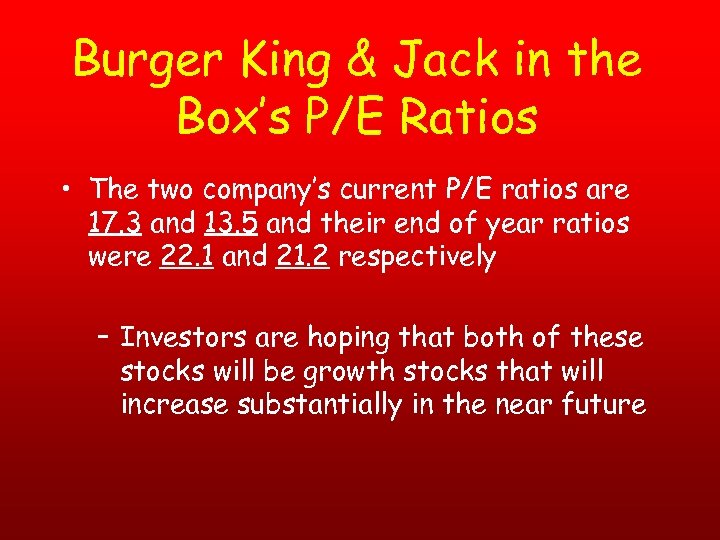 Burger King & Jack in the Box's P/E Ratios

• The two company's current P/E ratios are 17.3 and 13.5 and their end of year ratios were 22.1 and 21.2 respectively

– Investors are hoping that both of these stocks will be growth stocks that will increase substantially in the near future